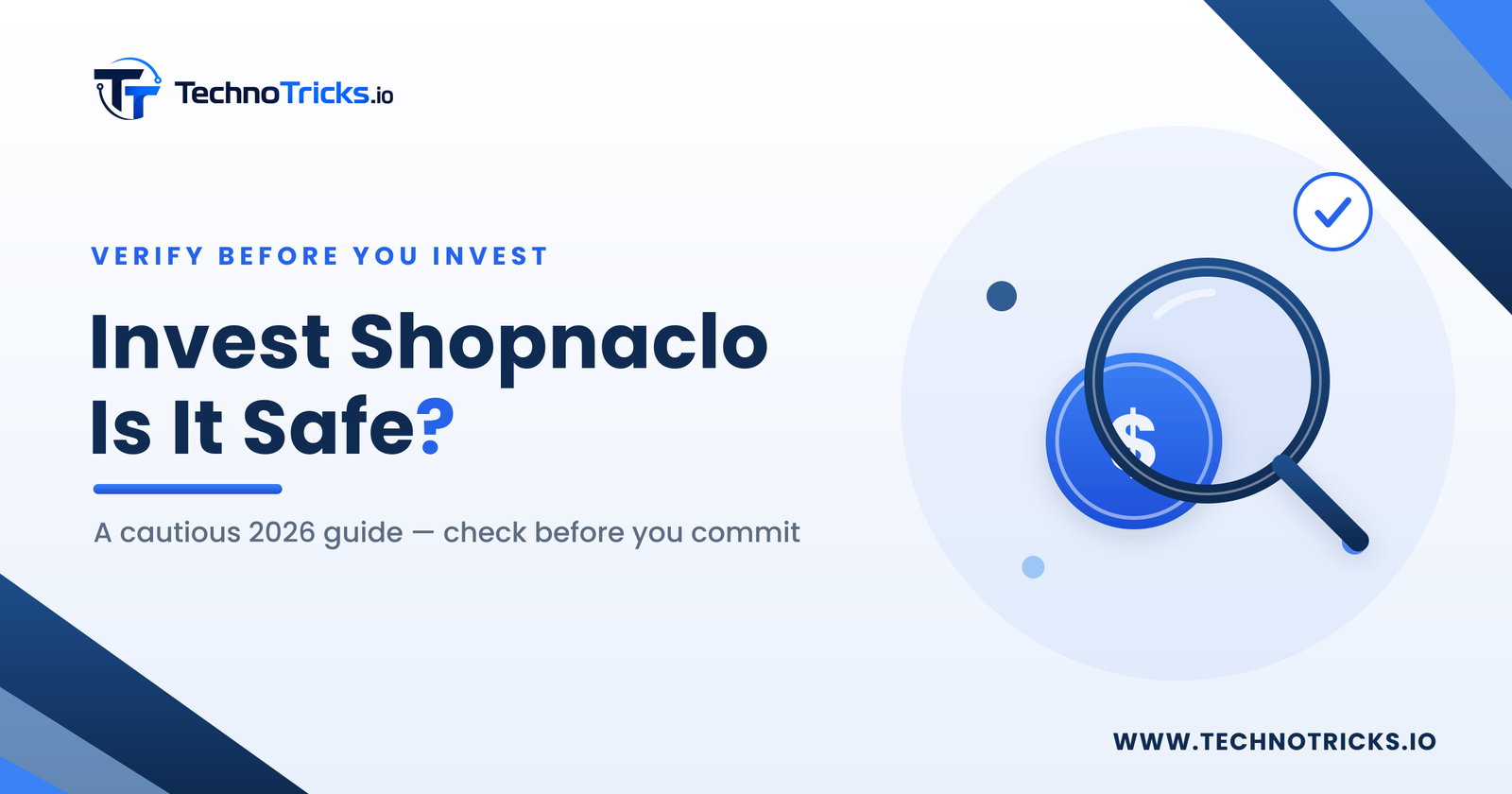 TechnoTricks.io

VERIFY BEFORE YOU INVEST

Invest Shopnaclo Is It Safe?

A cautious 2026 guide — check before you commit

$

WWW.TECHNOTRICKS.IO